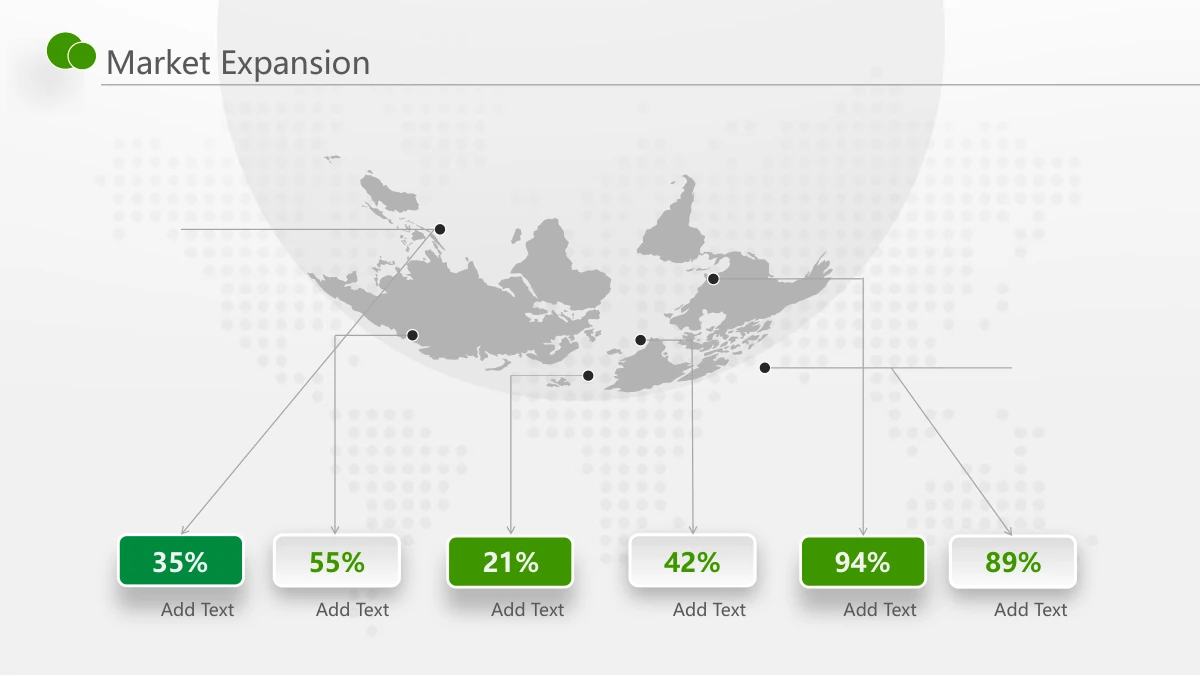 Market Expansion

35%

Add Text

55%

Add Text

21%

Add Text

42%

Add Text

94%

Add Text

89%

Add Text